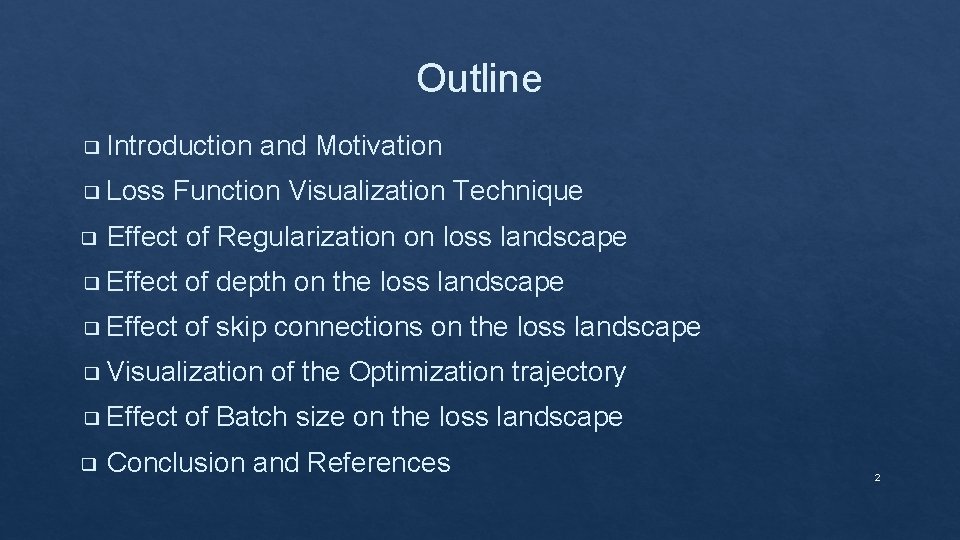 Outline

❑ Introduction and Motivation

❑ Loss Function Visualization Technique

❑ Effect of Regularization on loss landscape

❑ Effect of depth on the loss landscape

❑ Effect of skip connections on the loss landscape

❑ Visualization of the Optimization trajectory

❑ Effect of Batch size on the loss landscape

❑ Conclusion and References

2